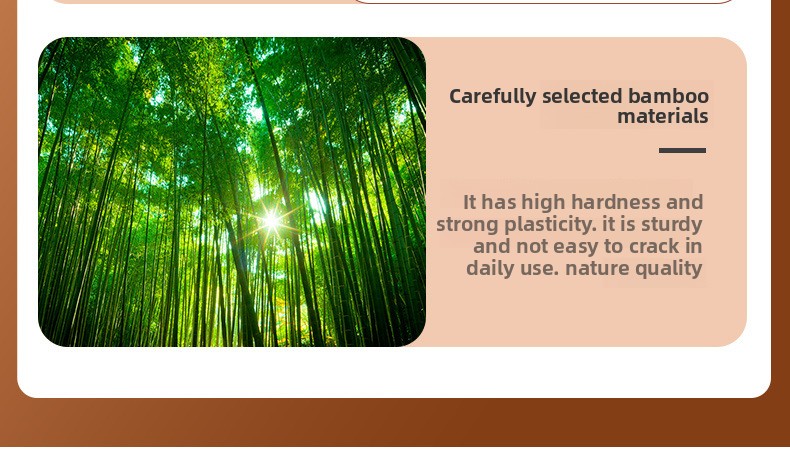 Carefully selected bamboo materials

It has high hardness and strong plasticity. it is sturdy and not easy to crack in daily use. nature quality